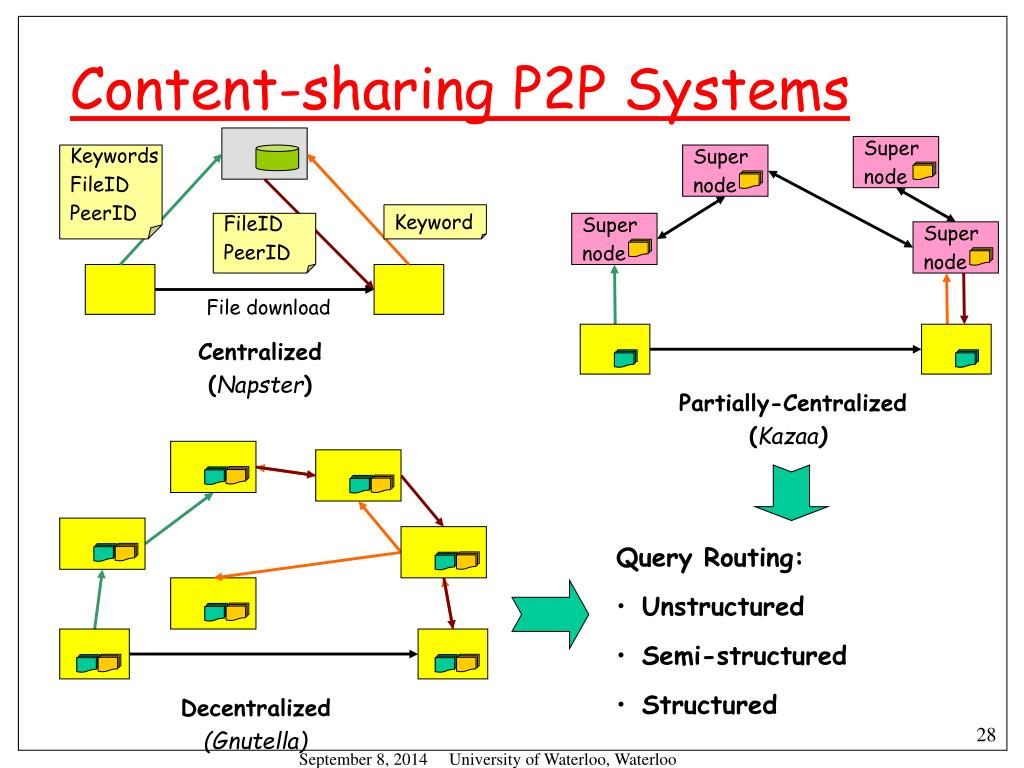 Content-sharing P2P Systems

Keywords
FileID
PeerID

FileID
PeerID

Keyword

File download

Centralized
(Napster)

Super node

Super node

Super node

Super node

Partially-Centralized
(Kazaa)

Decentralized
(Gnutella)

Query Routing:

• Unstructured

• Semi-structured

• Structured

28

September 8, 2014 University of Waterloo, Waterloo